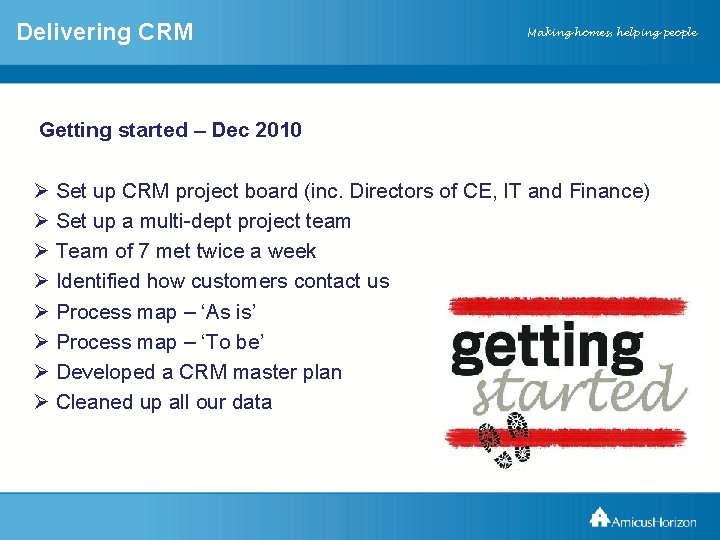 Delivering CRM

Making homes, helping people

Getting started – Dec 2010

➢ Set up CRM project board (inc. Directors of CE, IT and Finance)
➢ Set up a multi-dept project team
➢ Team of 7 met twice a week
➢ Identified how customers contact us
➢ Process map – 'As is'
➢ Process map – 'To be'
➢ Developed a CRM master plan
➢ Cleaned up all our data

getting started

AmicusHorizon